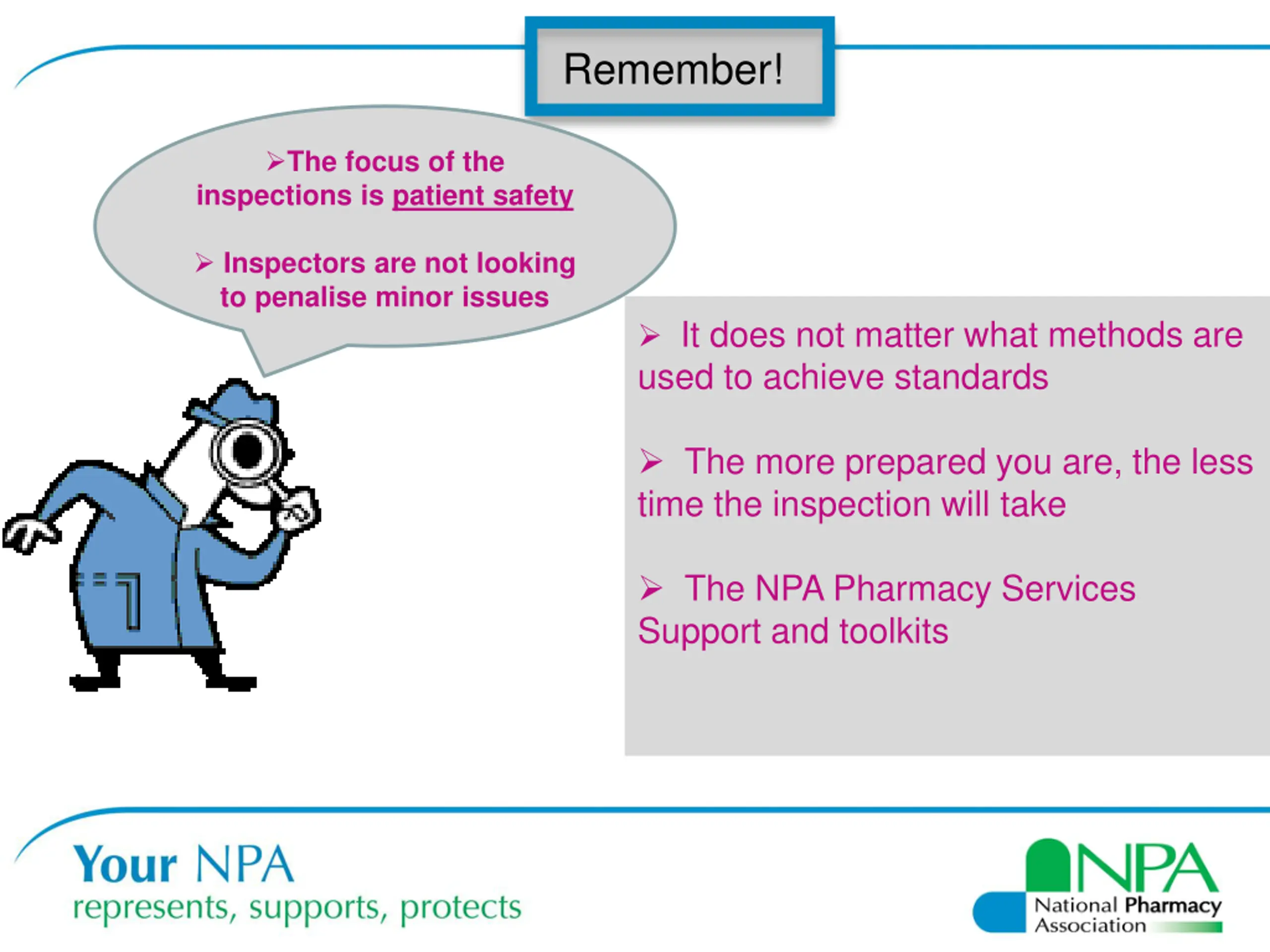 Remember!

➢The focus of the inspections is patient safety

➢ Inspectors are not looking to penalise minor issues

➢ It does not matter what methods are used to achieve standards

➢ The more prepared you are, the less time the inspection will take

➢ The NPA Pharmacy Services Support and toolkits

Your NPA
represents, supports, protects

NPA
National Pharmacy Association